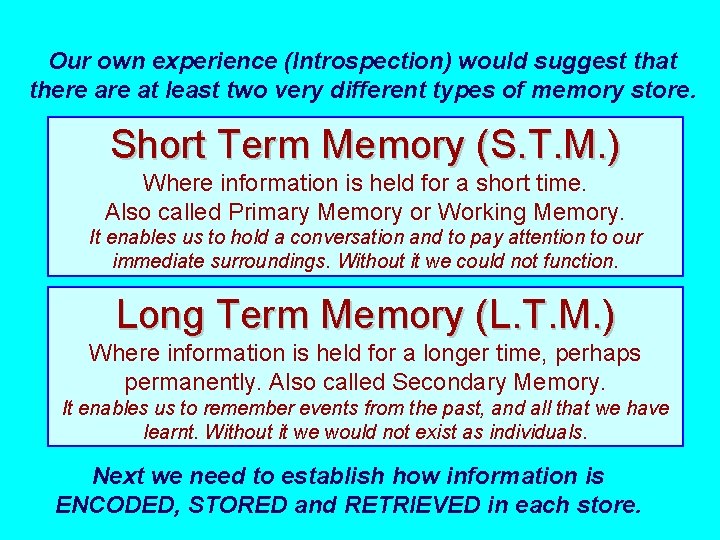 Our own experience (Introspection) would suggest that there are at least two very different types of memory store.

Short Term Memory (S.T.M.)

Where information is held for a short time. Also called Primary Memory or Working Memory.

It enables us to hold a conversation and to pay attention to our immediate surroundings. Without it we could not function.

Long Term Memory (L.T.M.)

Where information is held for a longer time, perhaps permanently. Also called Secondary Memory.

It enables us to remember events from the past, and all that we have learnt. Without it we would not exist as individuals.

Next we need to establish how information is ENCODED, STORED and RETRIEVED in each store.